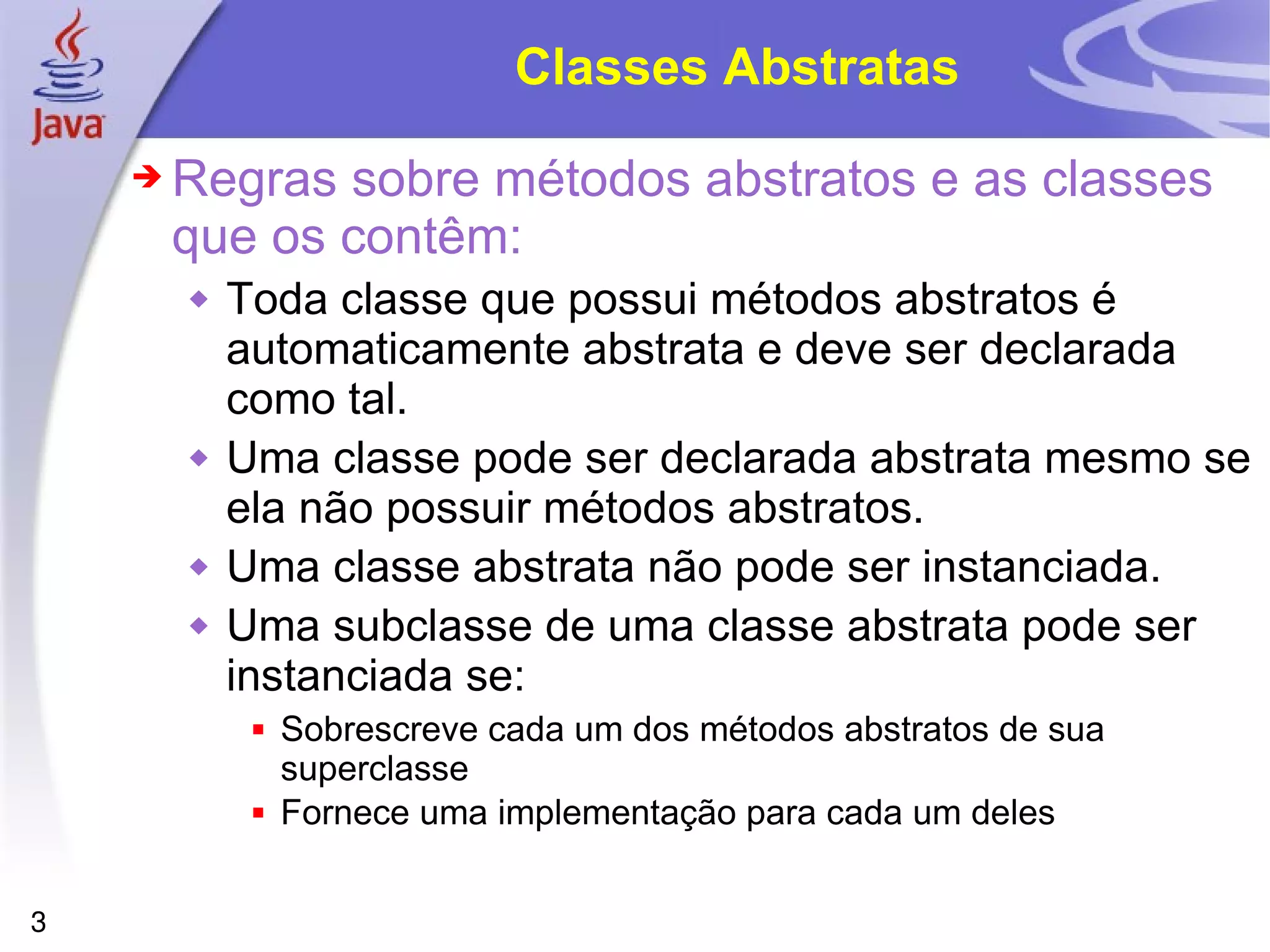 Java

Classes Abstratas

Regras sobre métodos abstratos e as classes que os contêm:

Toda classe que possui métodos abstratos é automaticamente abstrata e deve ser declarada como tal.

Uma classe pode ser declarada abstrata mesmo se ela não possuir métodos abstratos.

Uma classe abstrata não pode ser instanciada.

Uma subclasse de uma classe abstrata pode ser instanciada se:

Sobrescreve cada um dos métodos abstratos de sua superclasse

Fornece uma implementação para cada um deles

3